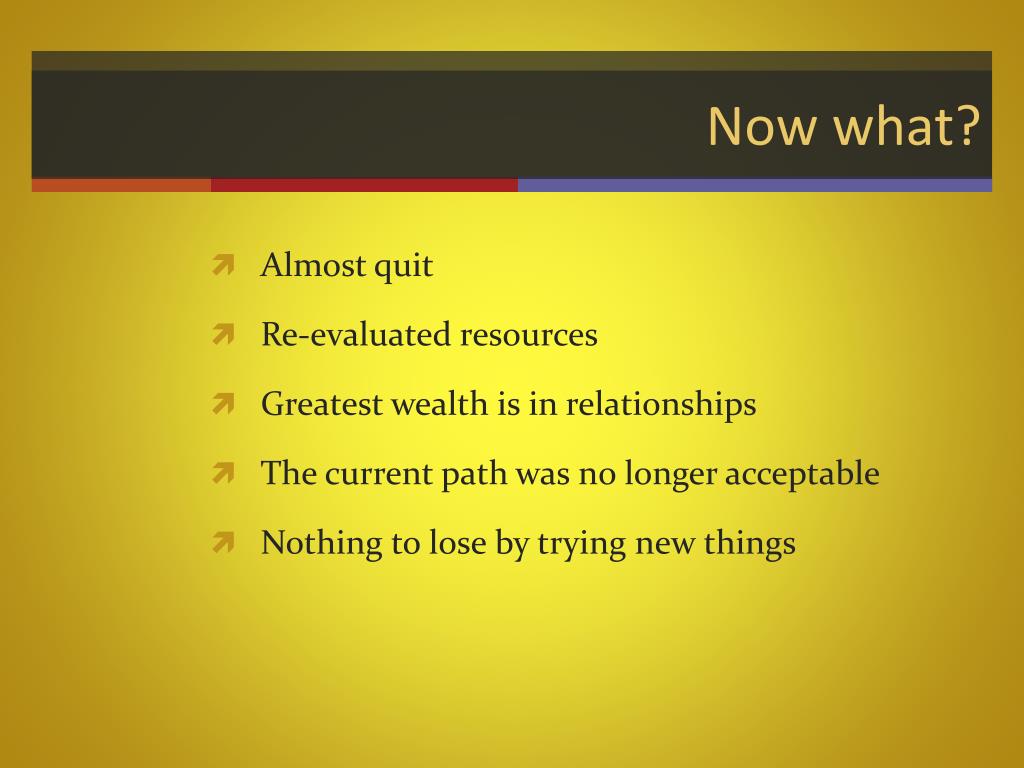 Now what?

Almost quit

Re-evaluated resources

Greatest wealth is in relationships

The current path was no longer acceptable

Nothing to lose by trying new things